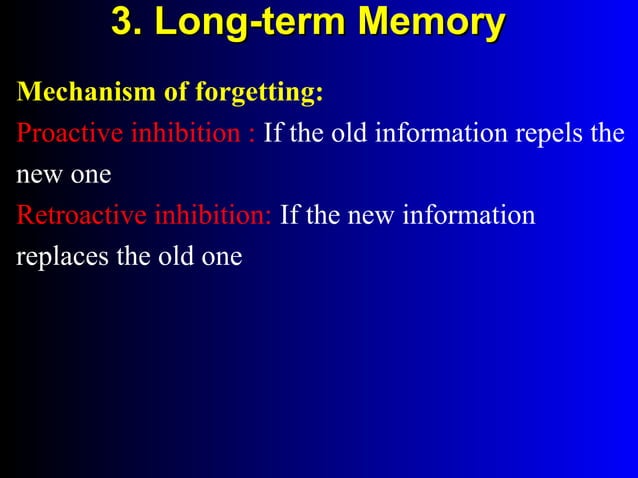 3. Long-term Memory

Mechanism of forgetting:

Proactive inhibition : If the old information repels the new one

Retroactive inhibition: If the new information replaces the old one